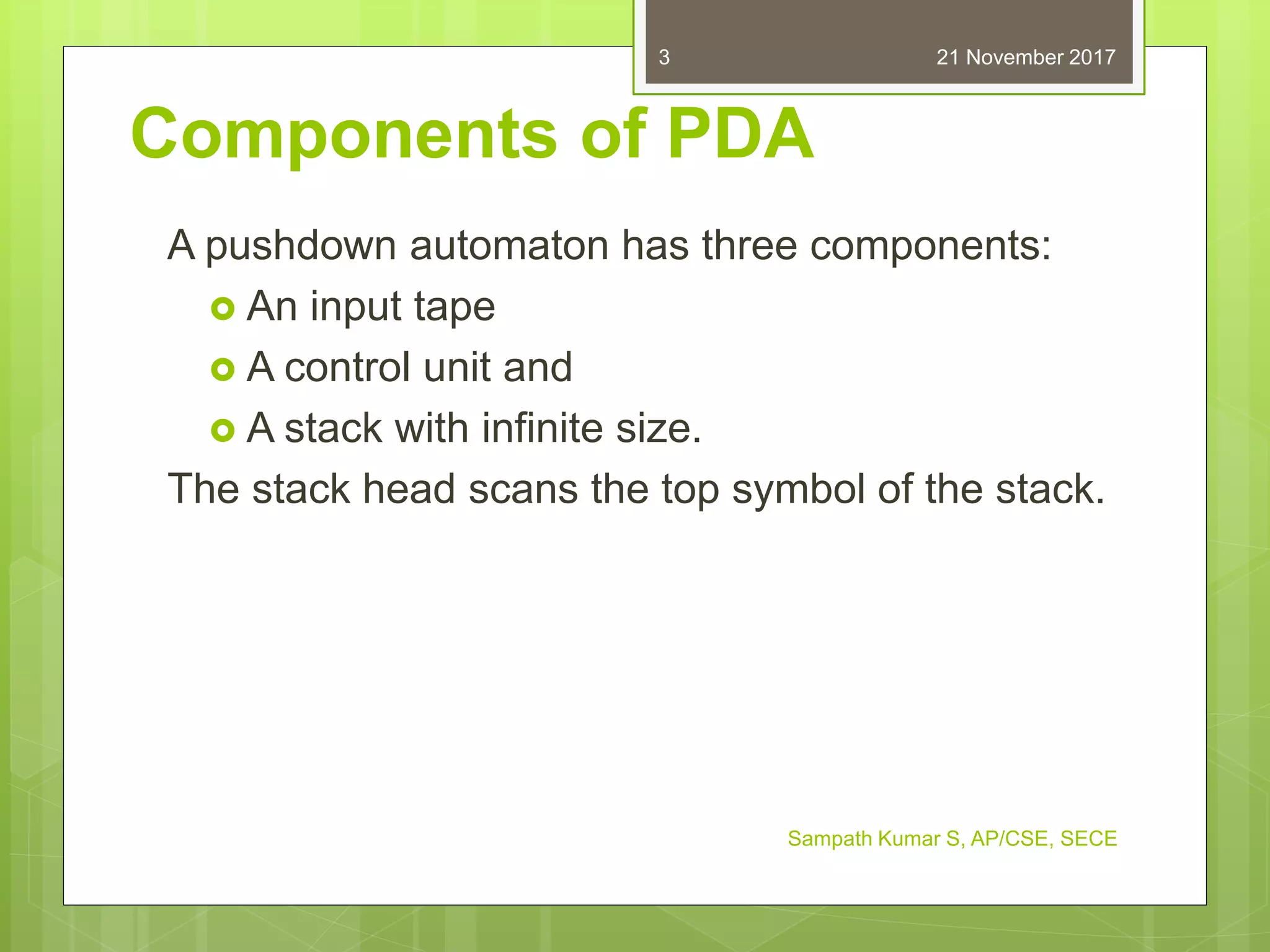 3 21 November 2017

Components of PDA

A pushdown automaton has three components:

- An input tape
- A control unit and
- A stack with infinite size.

The stack head scans the top symbol of the stack.

Sampath Kumar S, AP/CSE, SECE